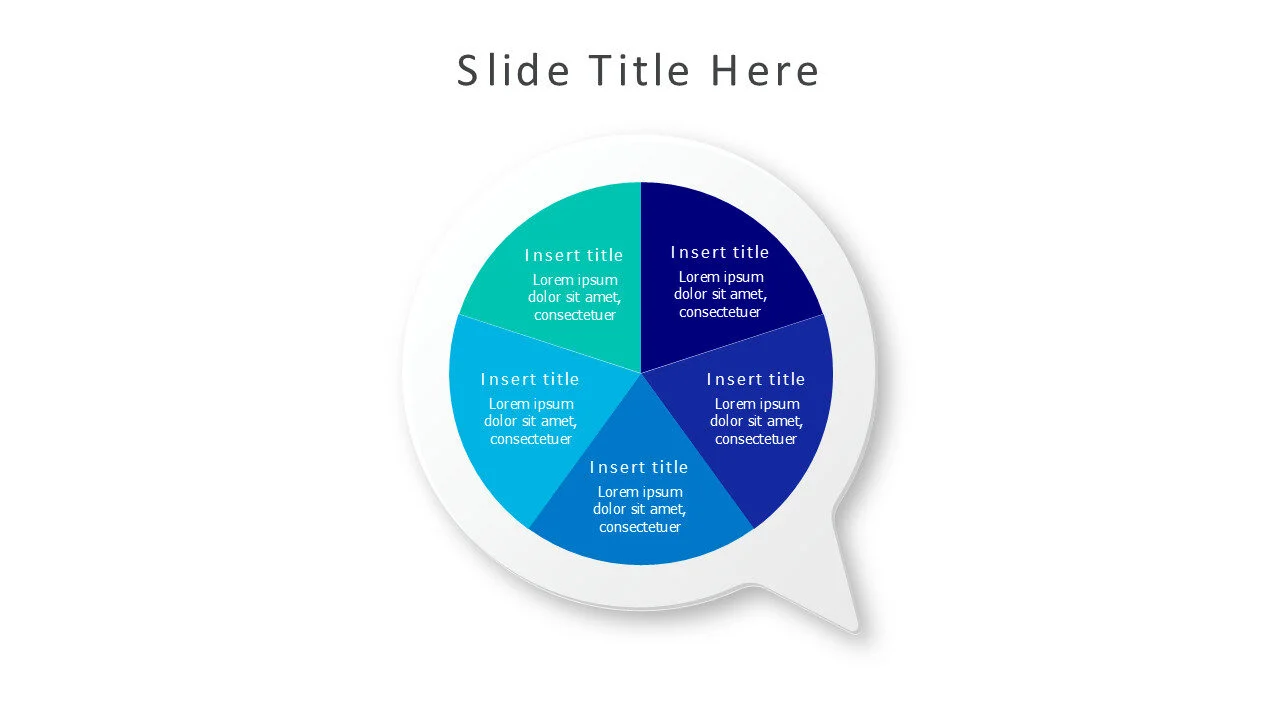 Slide Title Here

Insert title
Lorem ipsum dolor sit amet, consectetuer

Insert title
Lorem ipsum dolor sit amet, consectetuer

Insert title
Lorem ipsum dolor sit amet, consectetuer

Insert title
Lorem ipsum dolor sit amet, consectetuer

Insert title
Lorem ipsum dolor sit amet, consectetuer